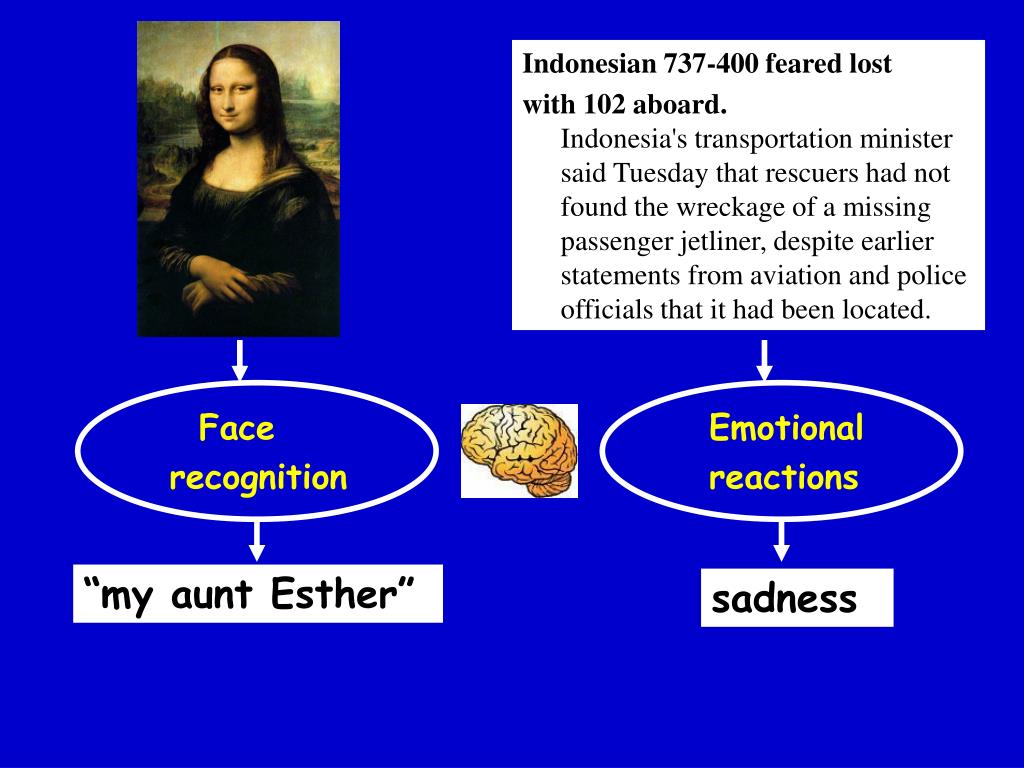 Indonesian 737-400 feared lost with 102 aboard.

Indonesia's transportation minister said Tuesday that rescuers had not found the wreckage of a missing passenger jetliner, despite earlier statements from aviation and police officials that it had been located.

Face recognition

Emotional reactions

“my aunt Esther”

sadness